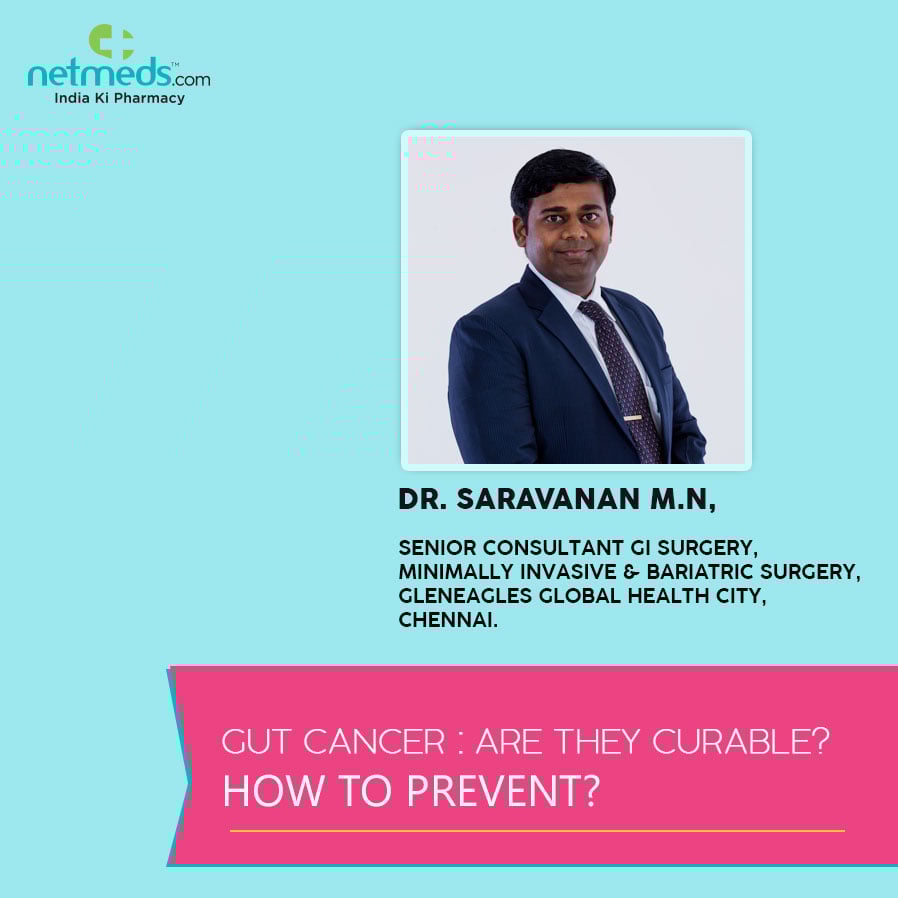 netmeds™.com
India Ki Pharmacy

DR. SARAVANAN M.N,

SENIOR CONSULTANT GI SURGERY, MINIMALLY INVASIVE & BARIATRIC SURGERY, GLENEAGLES GLOBAL HEALTH CITY, CHENNAI.

GUT CANCER : ARE THEY CURABLE?
HOW TO PREVENT?